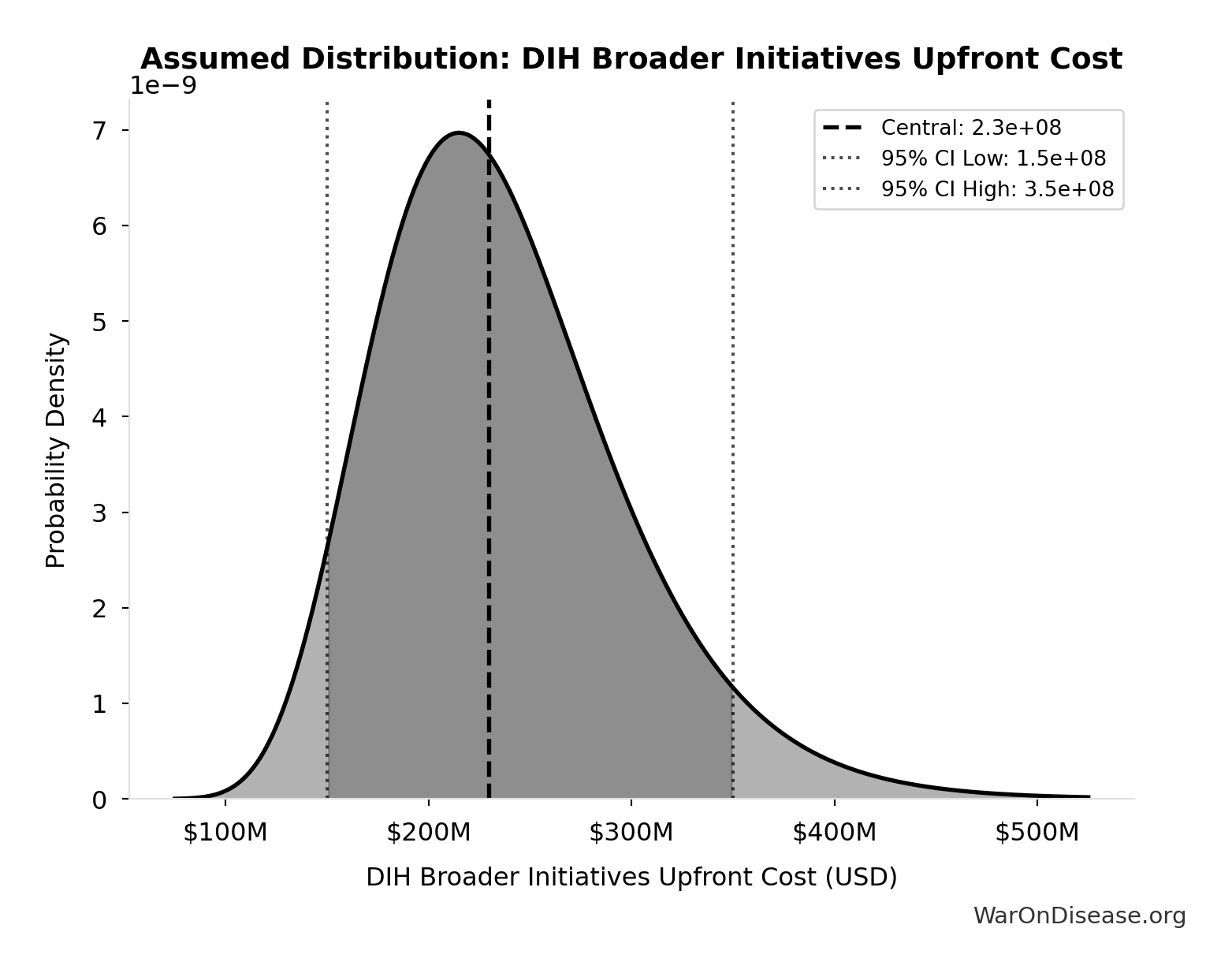 Assumed Distribution: DIH Broader Initiatives Upfront Cost

1e−9

Central: 2.3e+08
95% CI Low: 1.5e+08
95% CI High: 3.5e+08

Probability Density

7
6
5
4
3
2
1
0

$100M
$200M
$300M
$400M
$500M

DIH Broader Initiatives Upfront Cost (USD)

WarOnDisease.org